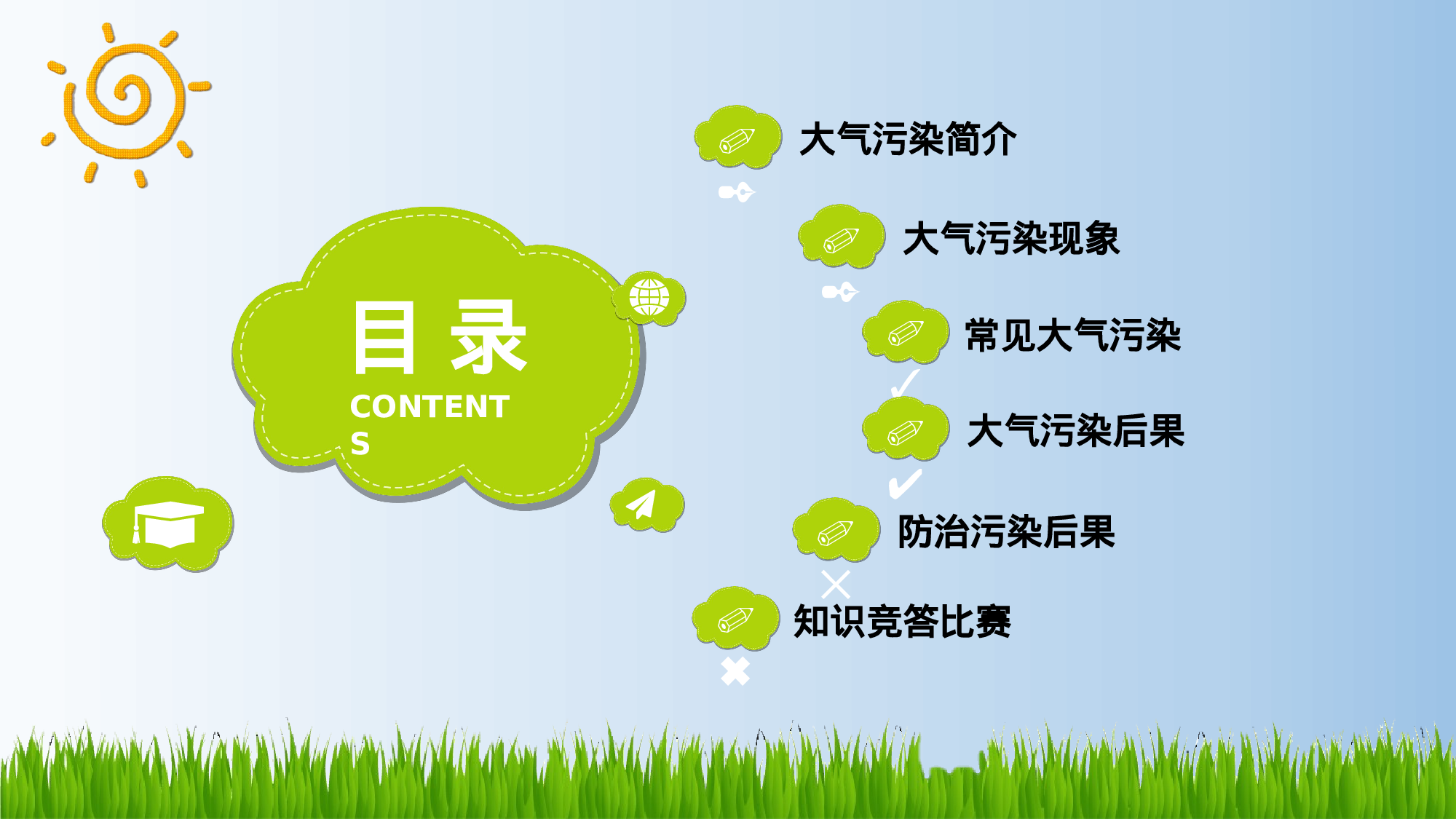 目 录
CONTENTS

大气污染简介

大气污染现象

常见大气污染

大气污染后果

防治污染后果

知识竞答比赛